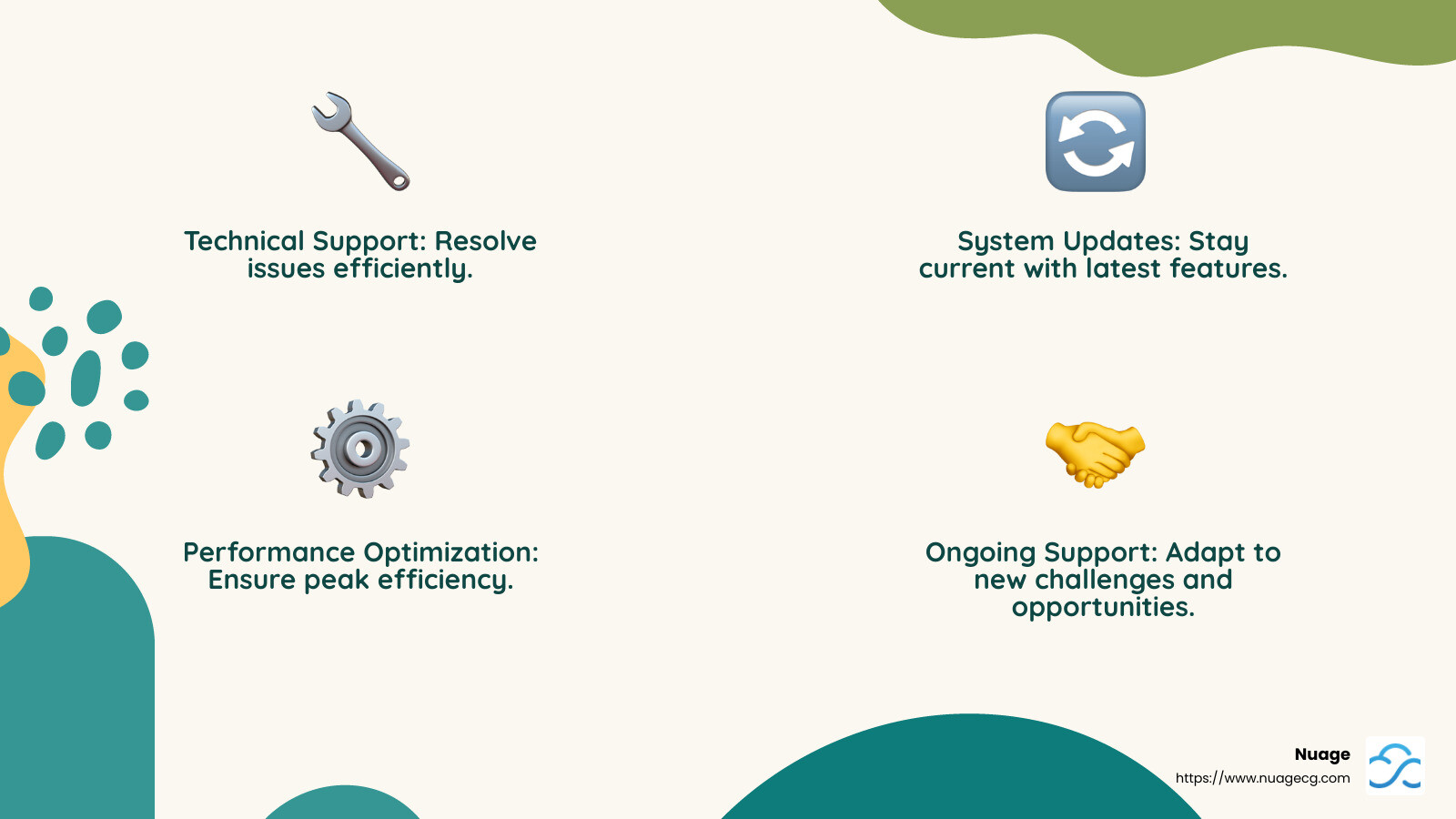 Technical Support: Resolve issues efficiently.

System Updates: Stay current with latest features.

Performance Optimization: Ensure peak efficiency.

Ongoing Support: Adapt to new challenges and opportunities.

Nuage
https://www.nuagecg.com